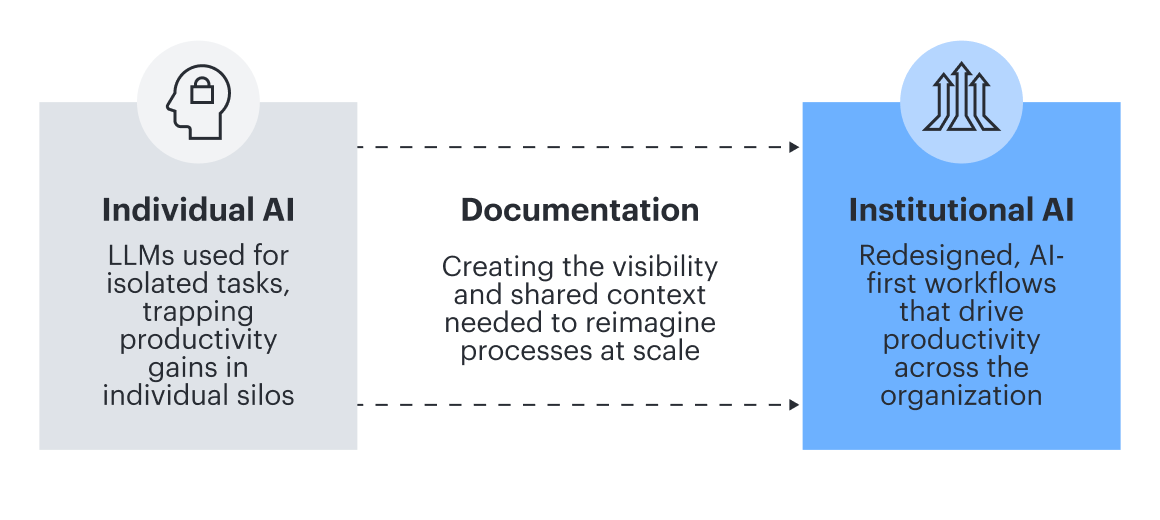 Individual AI

LLMs used for isolated tasks, trapping productivity gains in individual silos

Documentation

Creating the visibility and shared context needed to reimagine processes at scale

Institutional AI

Redesigned, AI-first workflows that drive productivity across the organization